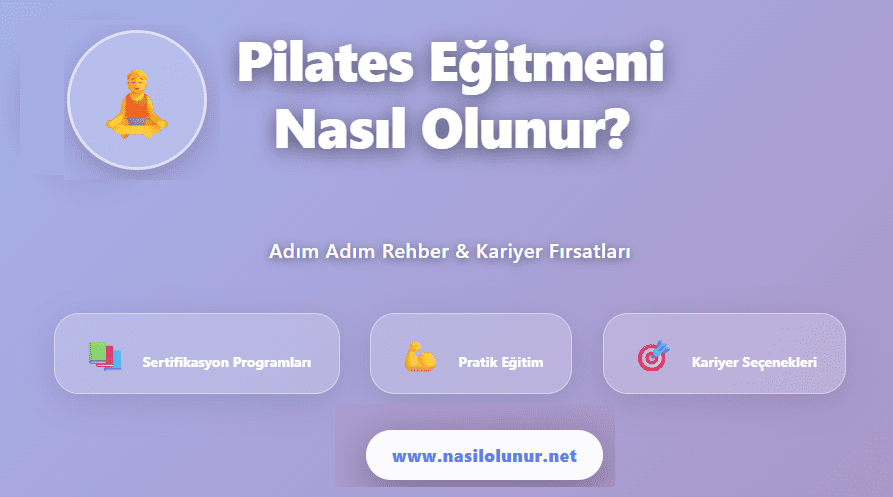 Pilates Eğitmeni Nasıl Olunur?

Adım Adım Rehber & Kariyer Fırsatları

Sertifikasyon Programları

Pratik Eğitim

Kariyer Seçenekleri

www.nasilolunur.net